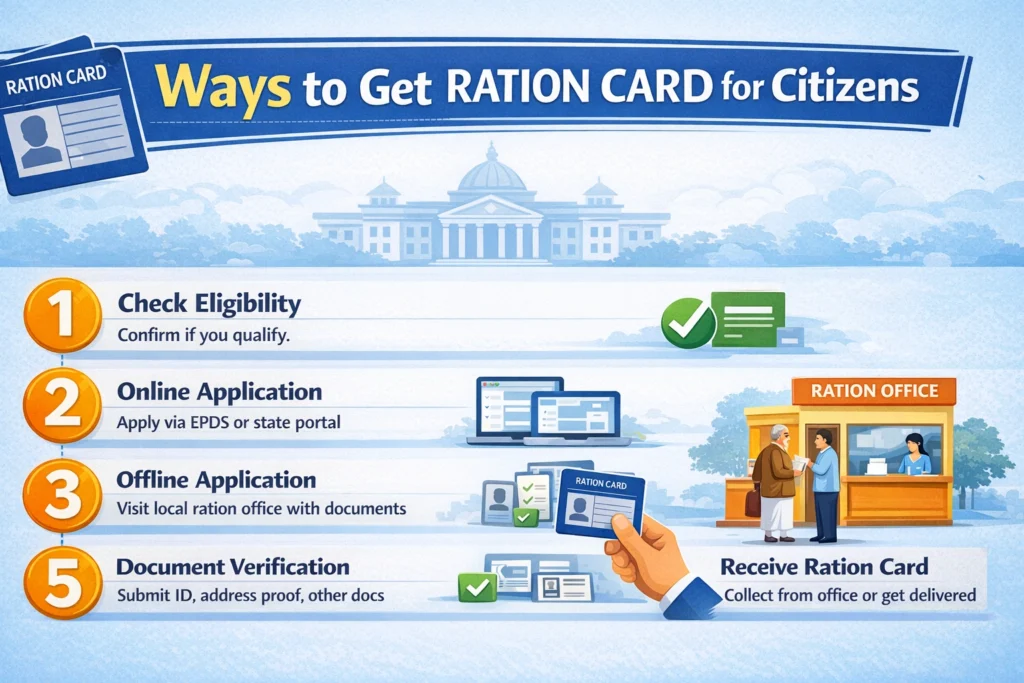 RATION CARD

Ways to Get RATION CARD for Citizens

1 Check Eligibility
Confirm if you qualify.

2 Online Application
Apply via EPDS or state portal

RATION OFFICE

3 Offline Application
Visit local ration office with documents

RATION CARD

5 Document Verification
Submit ID, address proof, other docs

Receive Ration Card
Collect from office or get delivered